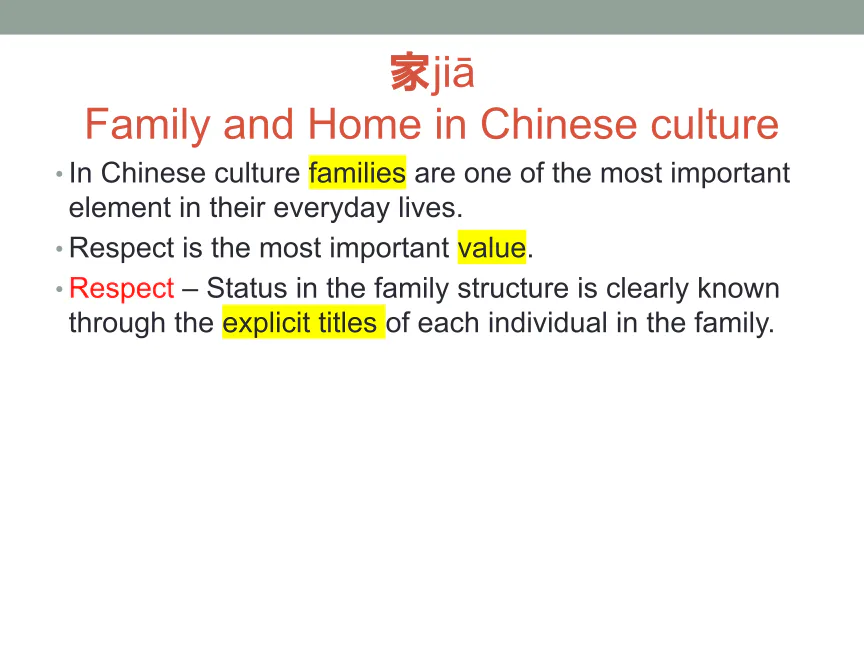 家jiā
Family and Home in Chinese culture

• In Chinese culture families are one of the most important element in their everyday lives.
• Respect is the most important value.
• Respect – Status in the family structure is clearly known through the explicit titles of each individual in the family.